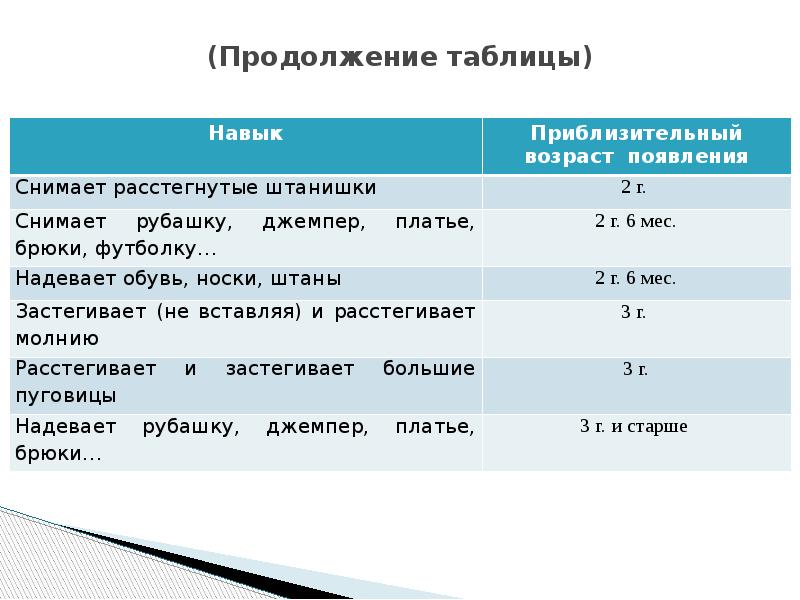 (Продолжение таблицы)

| Навык | Приблизительный возраст появления |
|---|---|
| Снимает расстегнутые штанишки | 2 г. |
| Снимает рубашку, джемпер, платье, брюки, футболку… | 2 г. 6 мес. |
| Надевает обувь, носки, штаны | 2 г. 6 мес. |
| Застегивает (не вставляя) и расстегивает молнию | 3 г. |
| Расстегивает и застегивает большие пуговицы | 3 г. |
| Надевает рубашку, джемпер, платье, брюки… | 3 г. и старше |